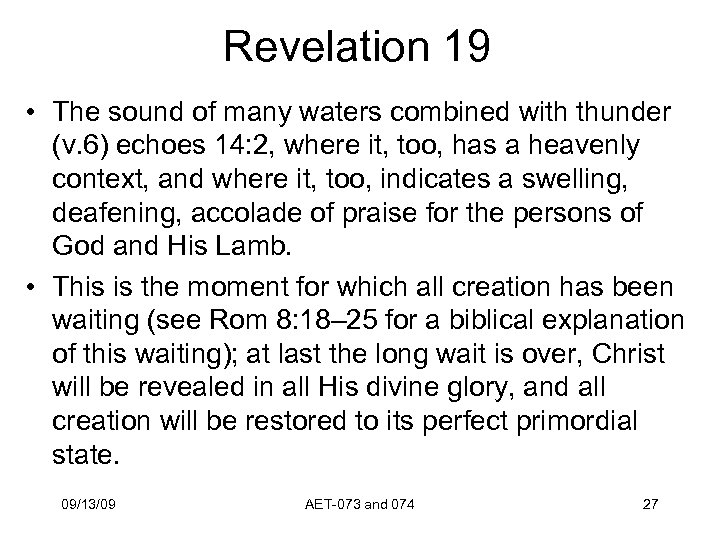 Revelation 19

• The sound of many waters combined with thunder (v.6) echoes 14:2, where it, too, has a heavenly context, and where it, too, indicates a swelling, deafening, accolade of praise for the persons of God and His Lamb.

• This is the moment for which all creation has been waiting (see Rom 8:18–25 for a biblical explanation of this waiting); at last the long wait is over, Christ will be revealed in all His divine glory, and all creation will be restored to its perfect primordial state.

09/13/09 AET-073 and 074 27